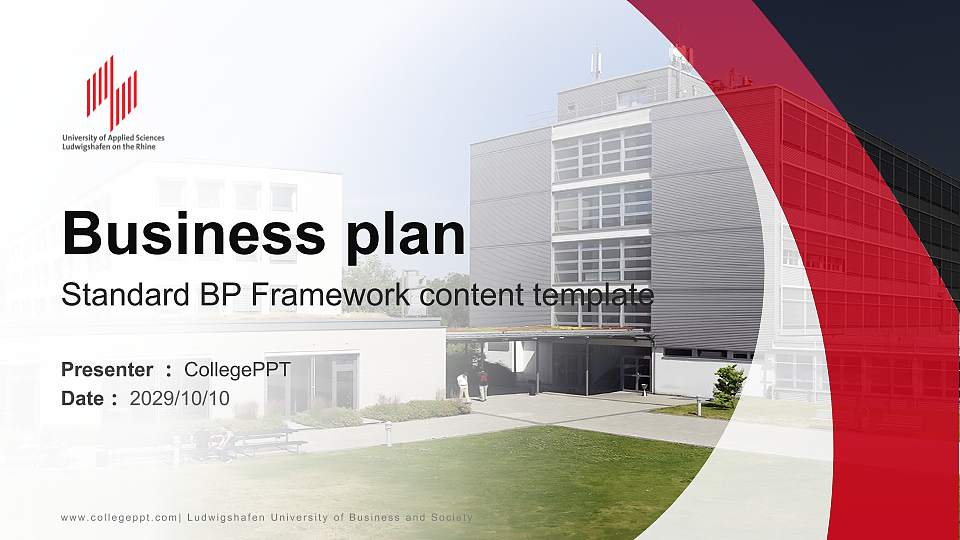 University of Applied Sciences
Ludwigshafen on the Rhine

Business plan

Standard BP Framework content template

Presenter : CollegePPT
Date : 2029/10/10

www.collegeppt.com| Ludwigshafen University of Business and Society